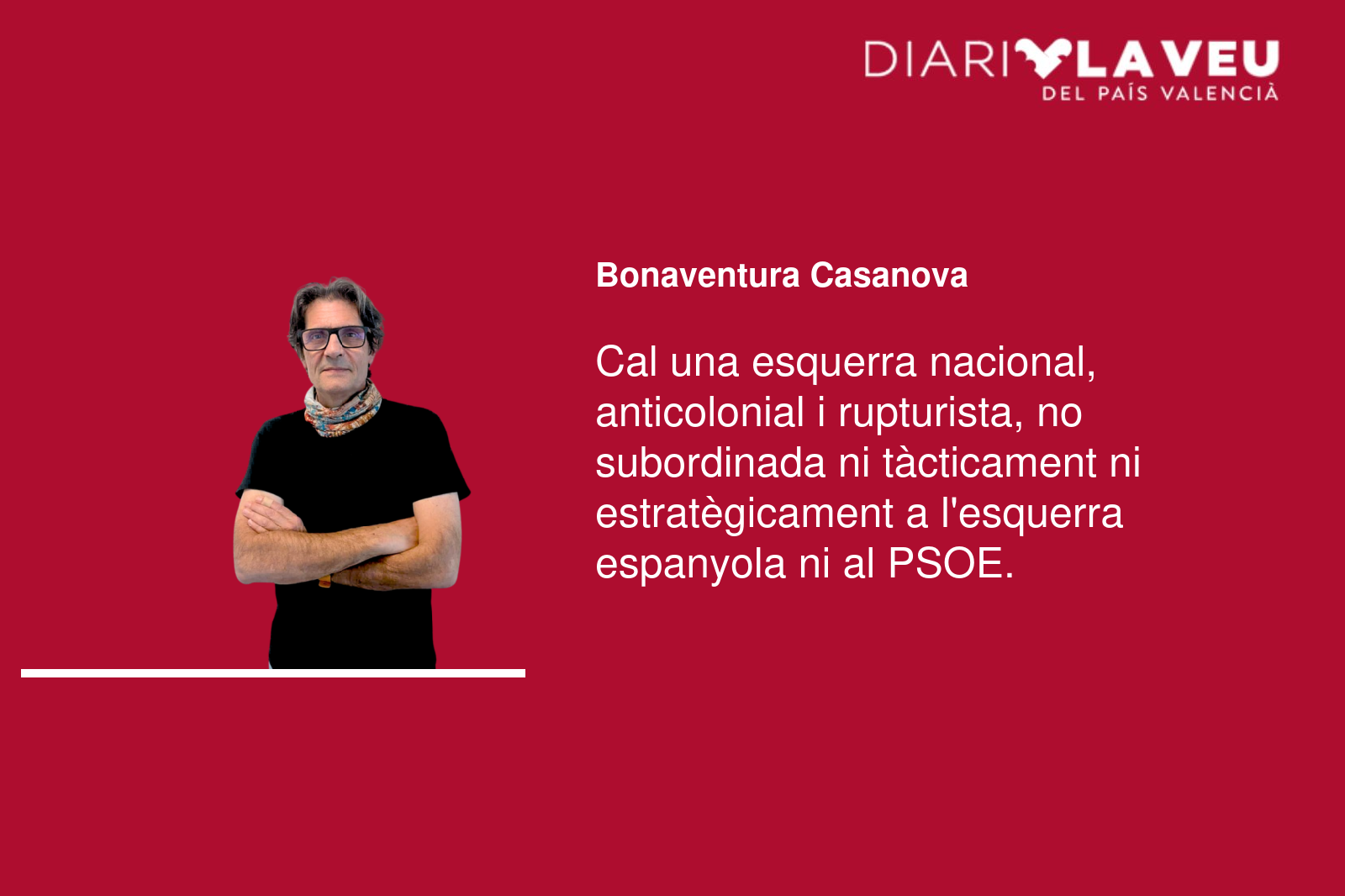 DIARI LA VEU
DEL PAÍS VALENCIÀ

Bonaventura Casanova

Cal una esquerra nacional, anticolonial i rupturista, no subordinada ni tàcticament ni estratègicament a l'esquerra espanyola ni al PSOE.